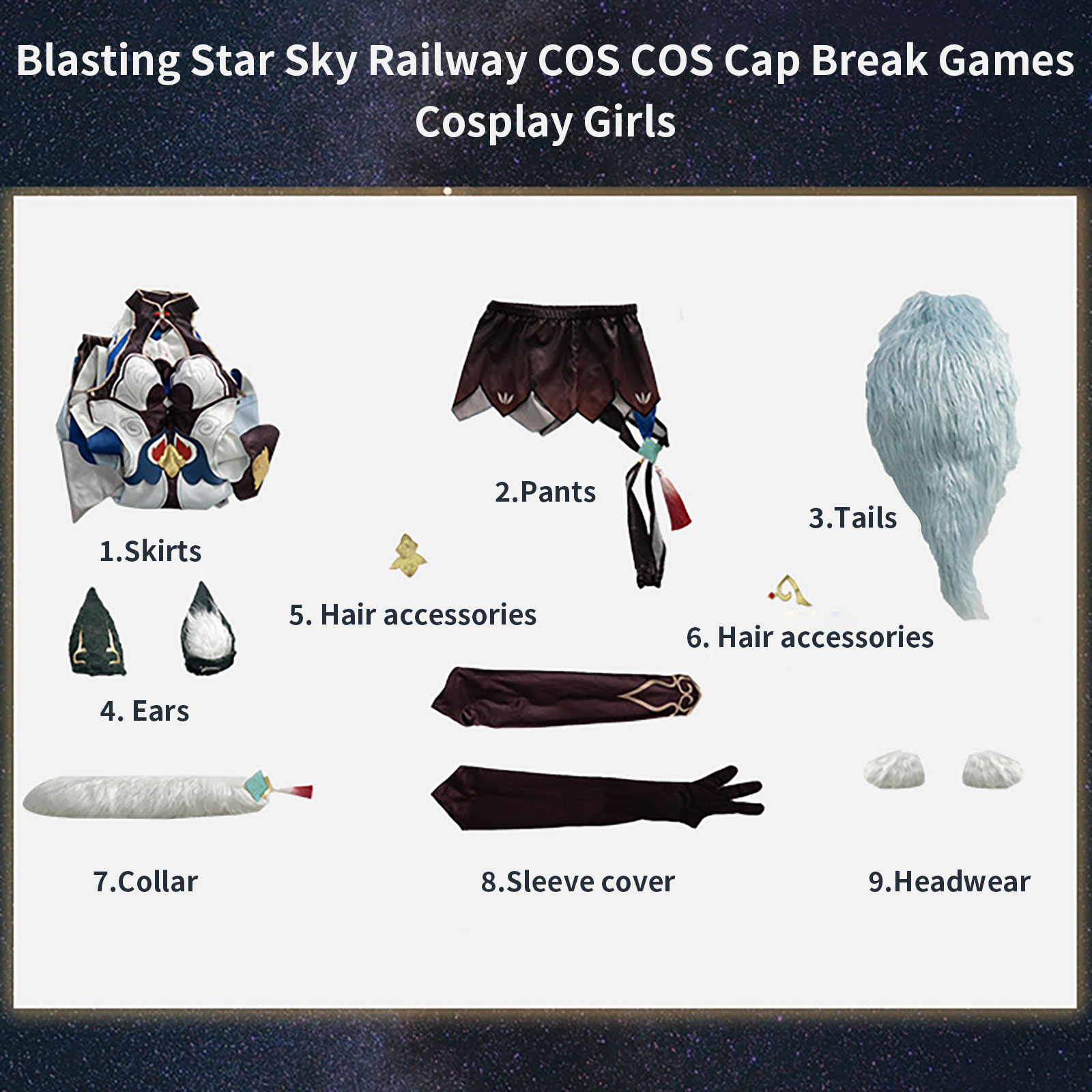 Blasting Star Sky Railway COS COS Cap Break Games Cosplay Girls

1.Skirts

2.Pants

3.Tails

4. Ears

5. Hair accessories

6. Hair accessories

7.Collar

8.Sleeve cover

9.Headwear